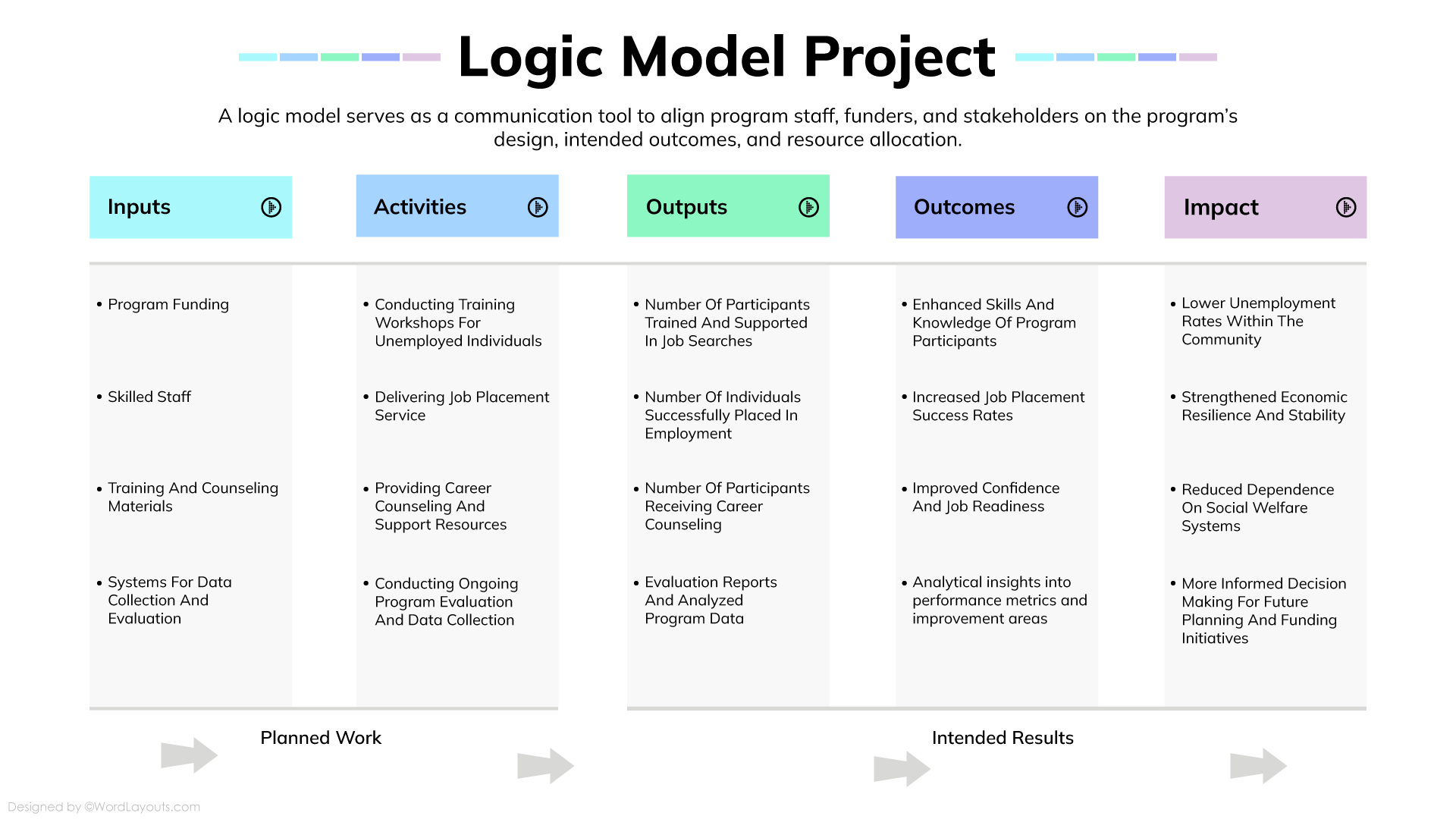 Logic Model Project

A logic model serves as a communication tool to align program staff, funders, and stakeholders on the program's design, intended outcomes, and resource allocation.

Inputs

• Program Funding

• Skilled Staff

• Training And Counseling Materials

• Systems For Data Collection And Evaluation

Activities

• Conducting Training Workshops For Unemployed Individuals

• Delivering Job Placement Service

• Providing Career Counseling And Support Resources

• Conducting Ongoing Program Evaluation And Data Collection

Outputs

• Number Of Participants Trained And Supported In Job Searches

• Number Of Individuals Successfully Placed In Employment

• Number Of Participants Receiving Career Counseling

• Evaluation Reports And Analyzed Program Data

Outcomes

• Enhanced Skills And Knowledge Of Program Participants

• Increased Job Placement Success Rates

• Improved Confidence And Job Readiness

• Analytical insights into performance metrics and improvement areas

Impact

• Lower Unemployment Rates Within The Community

• Strengthened Economic Resilience And Stability

• Reduced Dependence On Social Welfare Systems

• More Informed Decision Making For Future Planning And Funding Initiatives

Planned Work

Intended Results

Designed by ©WordLayouts.com